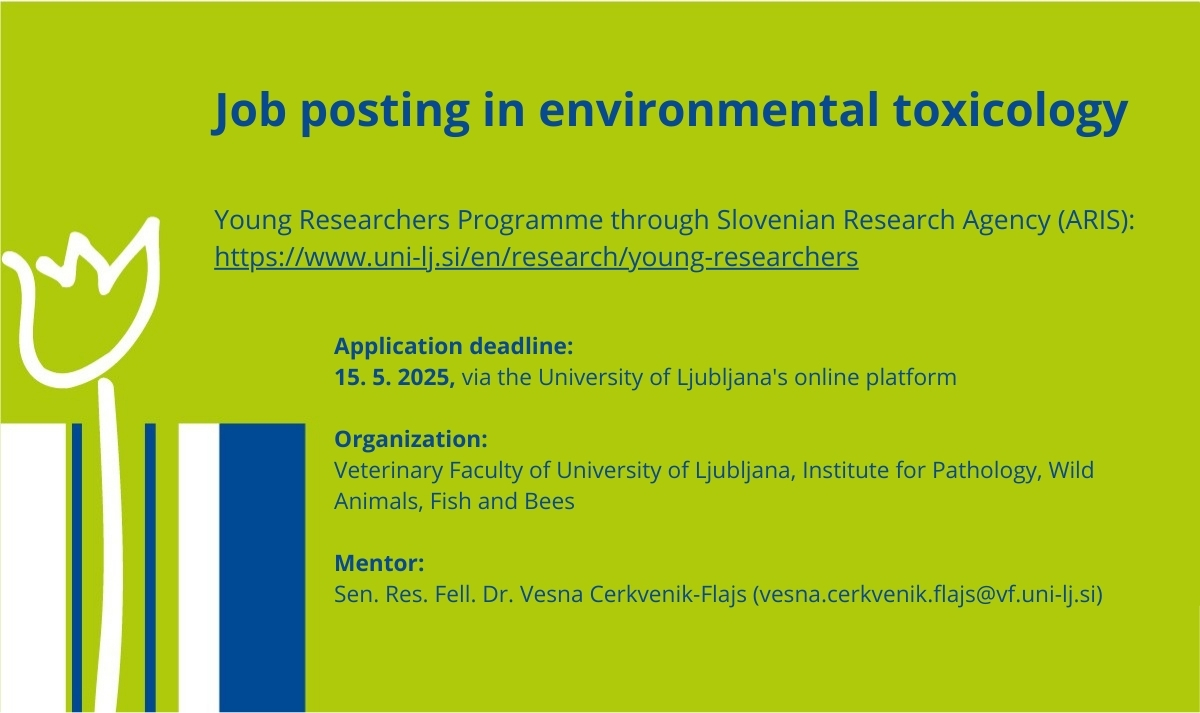 Job posting in environmental toxicology

Young Researchers Programme through Slovenian Research Agency (ARIS): https://www.uni-lj.si/en/research/young-researchers

Application deadline:
15. 5. 2025, via the University of Ljubljana's online platform

Organization:
Veterinary Faculty of University of Ljubljana, Institute for Pathology, Wild Animals, Fish and Bees

Mentor:
Sen. Res. Fell. Dr. Vesna Cerkvenik-Flajs (vesna.cerkvenik.flajs@vf.uni-lj.si)